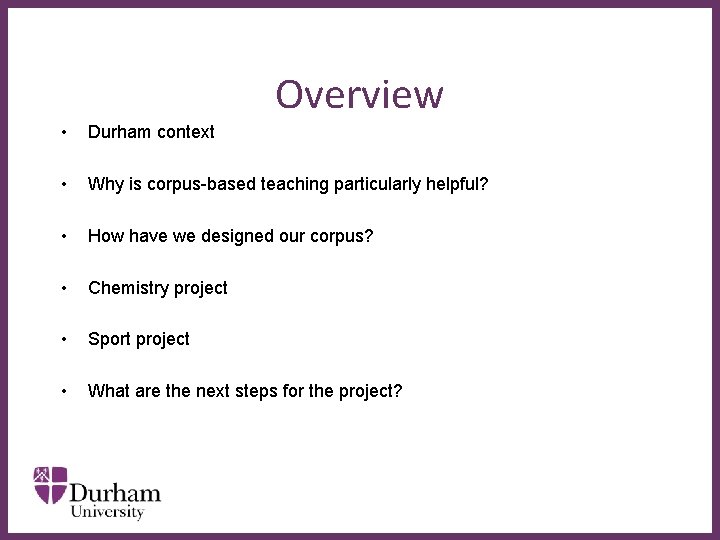 Overview

• Durham context

• Why is corpus-based teaching particularly helpful?

• How have we designed our corpus?

• Chemistry project

• Sport project

• What are the next steps for the project?

Durham University